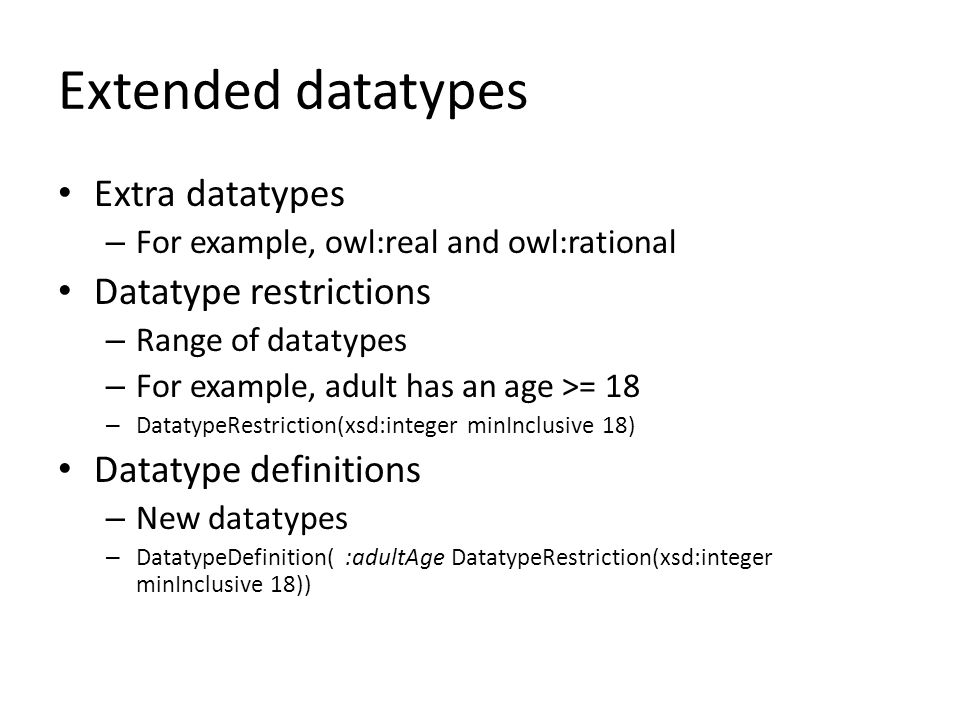 Extended datatypes

• Extra datatypes
  – For example, owl:real and owl:rational
• Datatype restrictions
  – Range of datatypes
  – For example, adult has an age >= 18
  – DatatypeRestriction(xsd:integer minInclusive 18)
• Datatype definitions
  – New datatypes
  – DatatypeDefinition( :adultAge DatatypeRestriction(xsd:integer minInclusive 18))